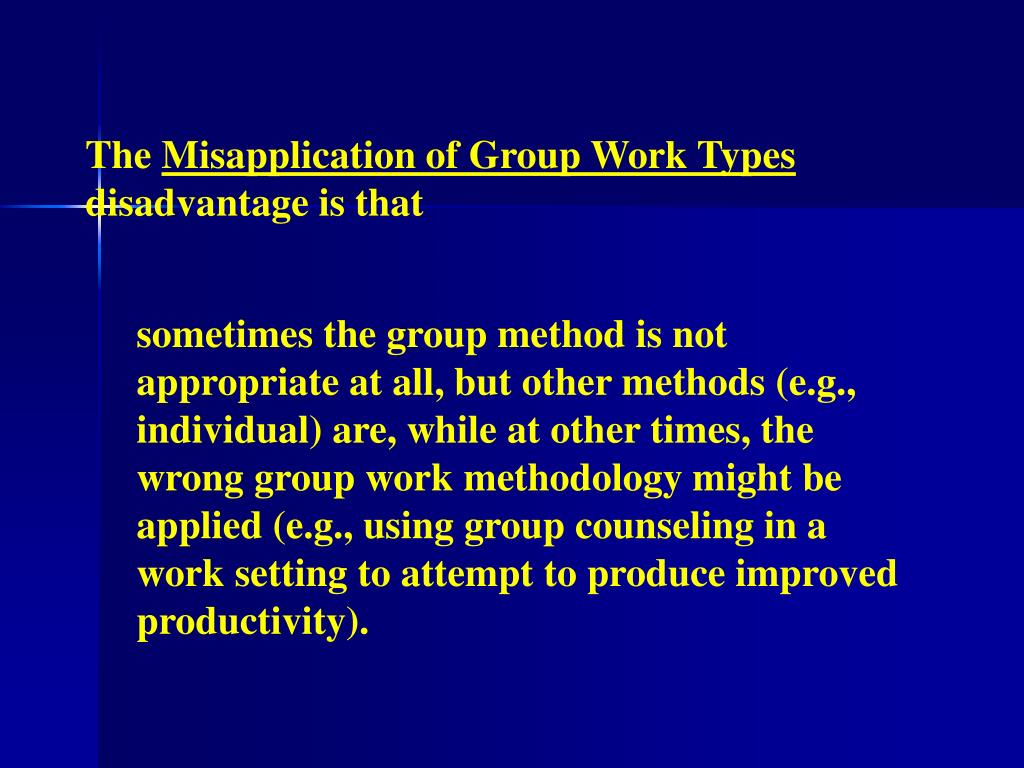 The Misapplication of Group Work Types disadvantage is that

sometimes the group method is not appropriate at all, but other methods (e.g., individual) are, while at other times, the wrong group work methodology might be applied (e.g., using group counseling in a work setting to attempt to produce improved productivity).